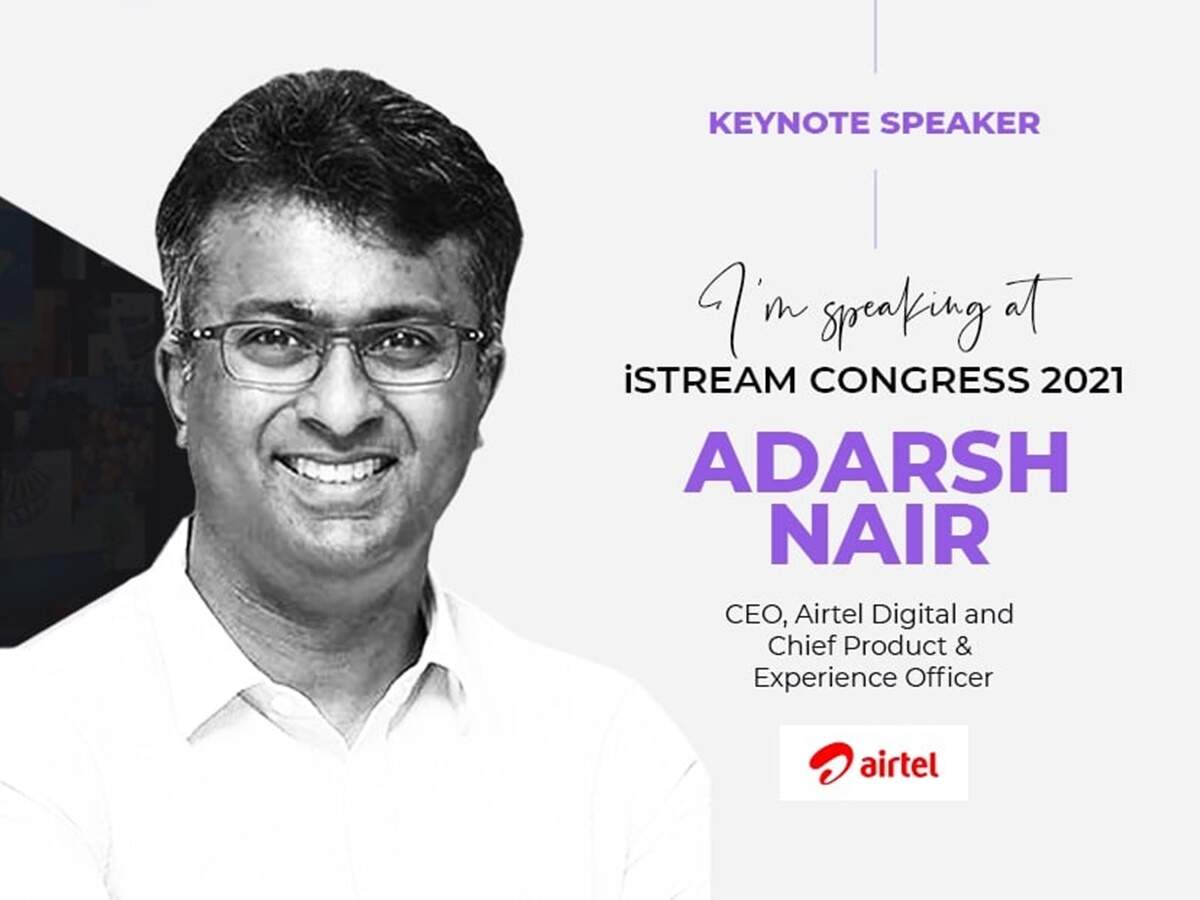 KEYNOTE SPEAKER

I'm speaking at
iSTREAM CONGRESS 2021

ADARSH NAIR

CEO, Airtel Digital and Chief Product & Experience Officer

airtel